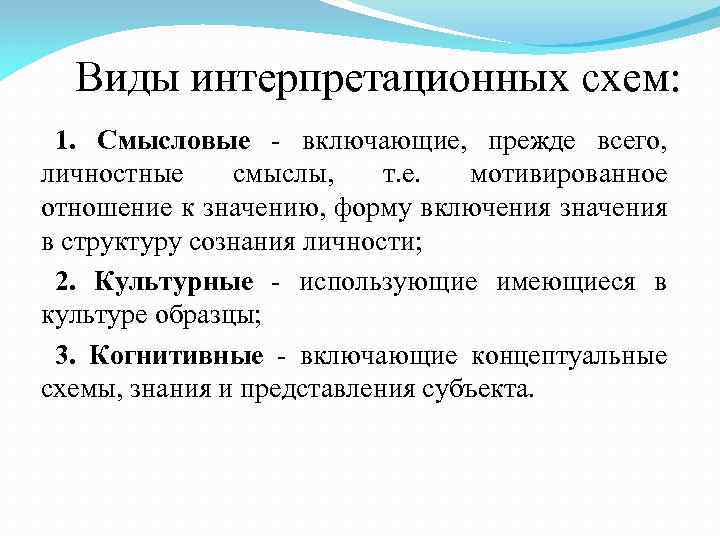 Виды интерпретационных схем:

1. Смысловые - включающие, прежде всего, личностные смыслы, т.е. мотивированное отношение к значению, форму включения значения в структуру сознания личности;

2. Культурные - использующие имеющиеся в культуре образцы;

3. Когнитивные - включающие концептуальные схемы, знания и представления субъекта.